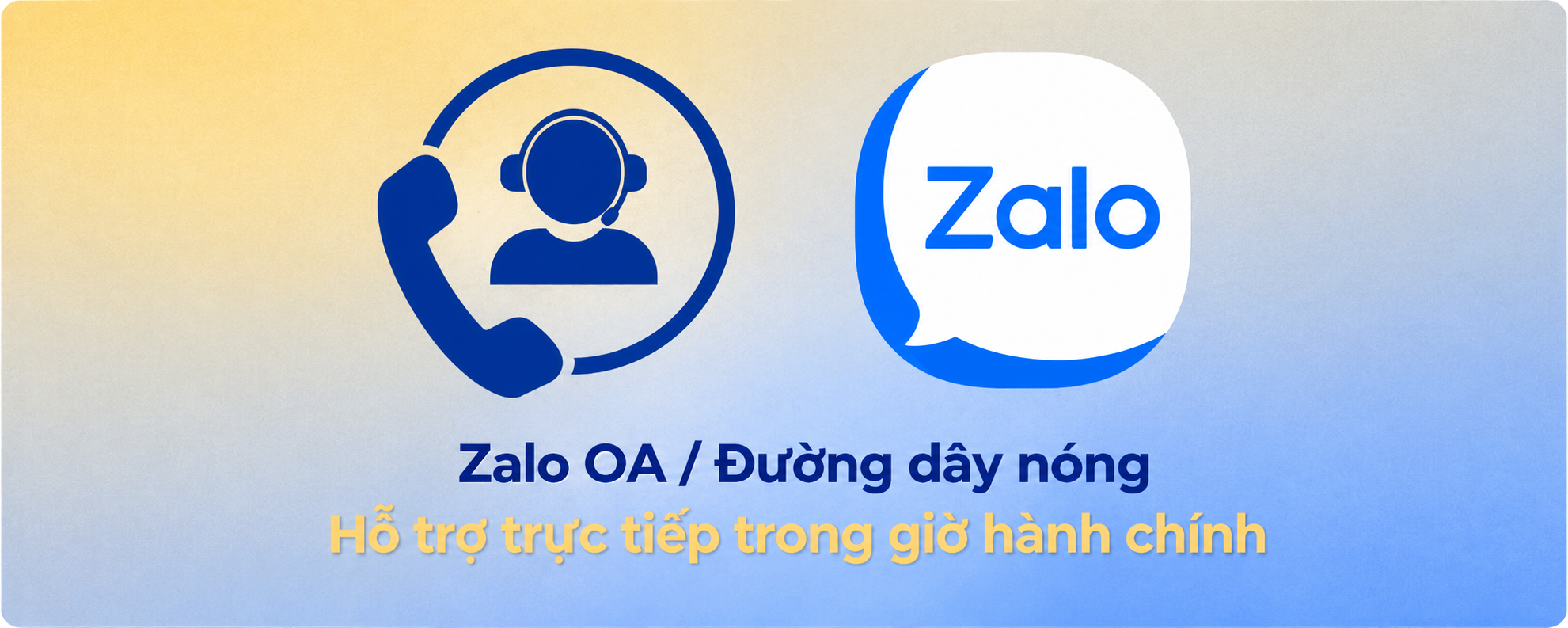 Zalo

Zalo OA / Đường dây nóng

Hỗ trợ trực tiếp trong giờ hành chính